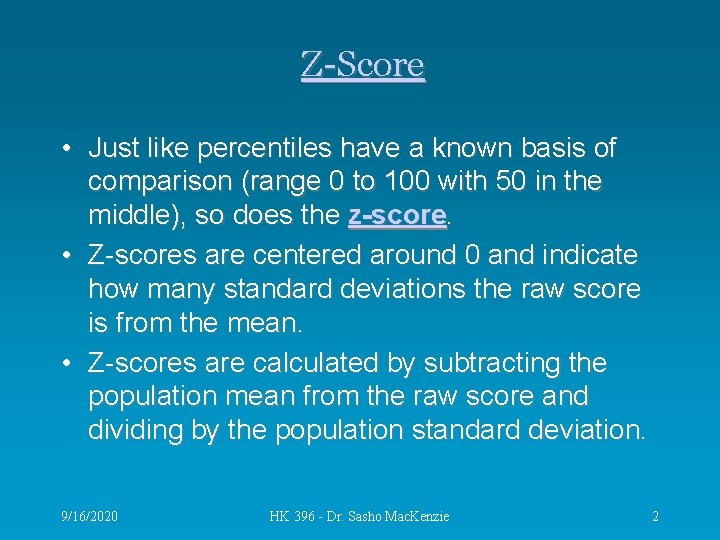 Z-Score

• Just like percentiles have a known basis of comparison (range 0 to 100 with 50 in the middle), so does the z-score.

• Z-scores are centered around 0 and indicate how many standard deviations the raw score is from the mean.

• Z-scores are calculated by subtracting the population mean from the raw score and dividing by the population standard deviation.

9/16/2020

HK 396 - Dr. Sasho MacKenzie

2